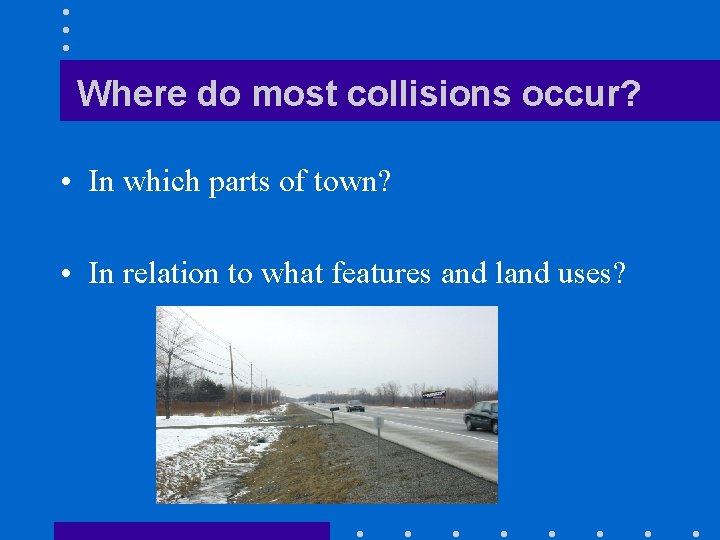 Where do most collisions occur?

• In which parts of town?

• In relation to what features and land uses?